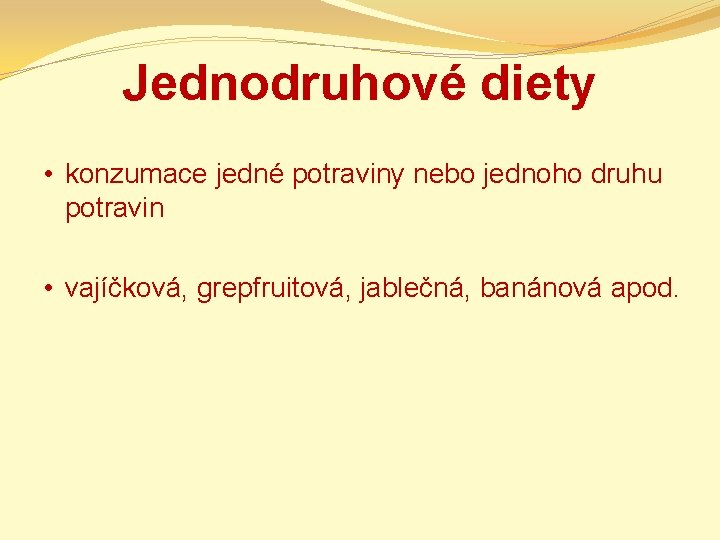 Jednodruhové diety

• konzumace jedné potraviny nebo jednoho druhu potravin

• vajíčková, grepfruitová, jablečná, banánová apod.